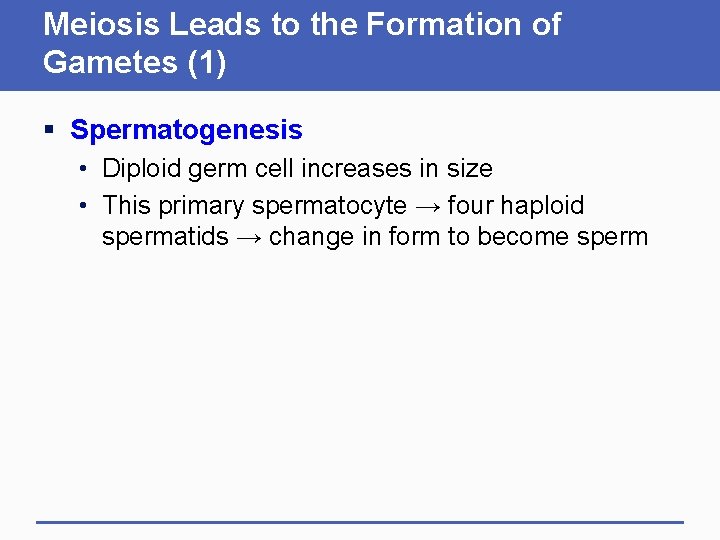 Meiosis Leads to the Formation of Gametes (1)

▪ Spermatogenesis

• Diploid germ cell increases in size

• This primary spermatocyte → four haploid spermatids → change in form to become sperm